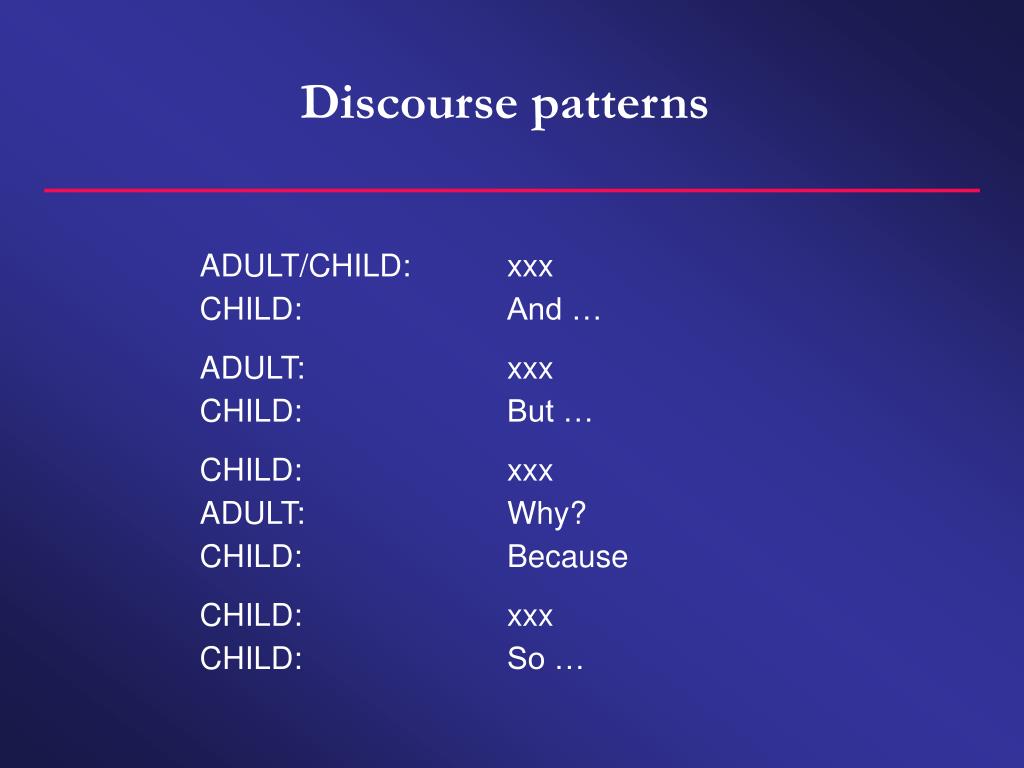 Discourse patterns

ADULT/CHILD: xxx
CHILD: And …

ADULT: xxx
CHILD: But …

CHILD: xxx
ADULT: Why?
CHILD: Because

CHILD: xxx
CHILD: So …